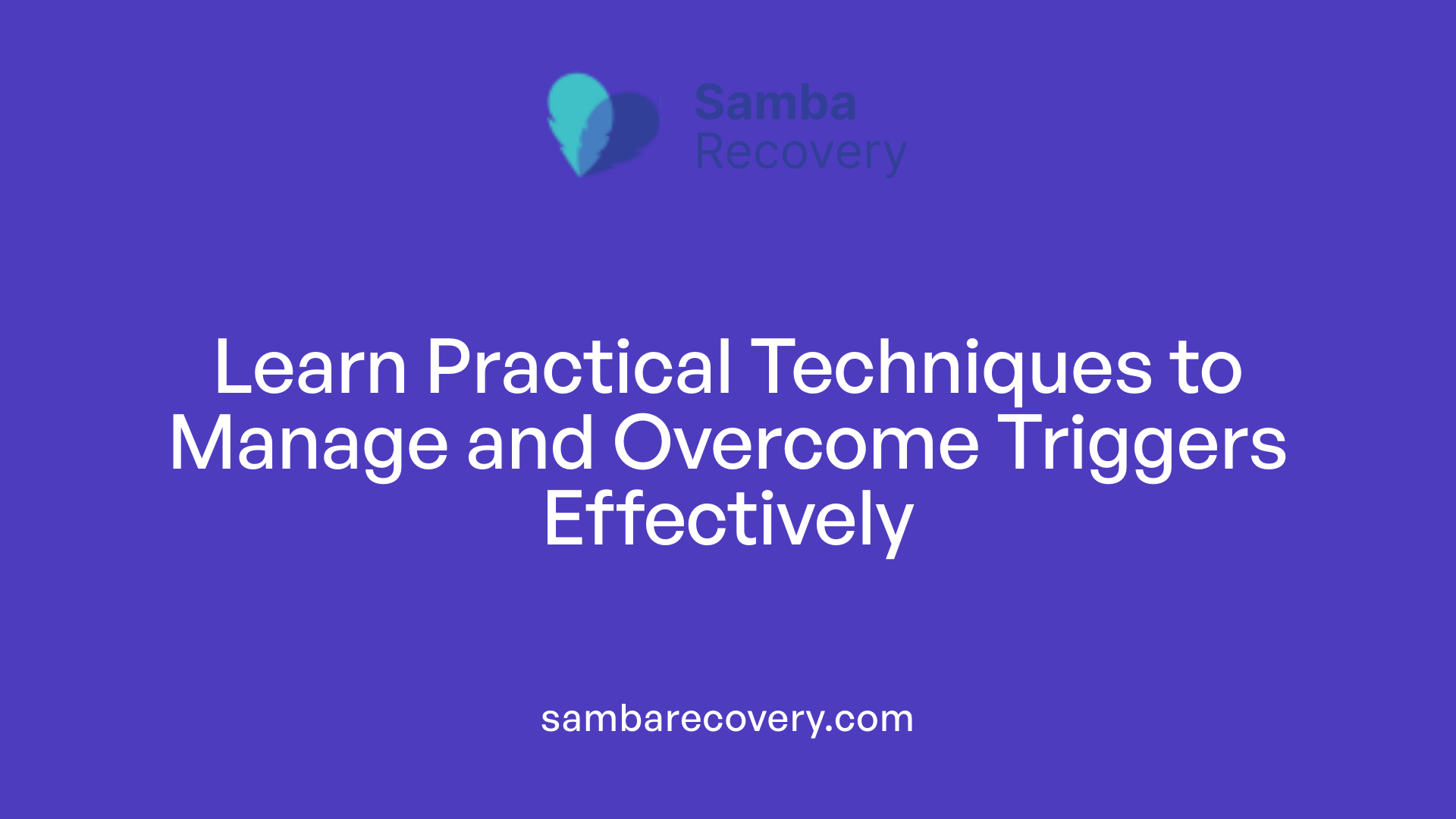 Samba
Recovery

Learn Practical Techniques to Manage and Overcome Triggers Effectively

sambarecovery.com